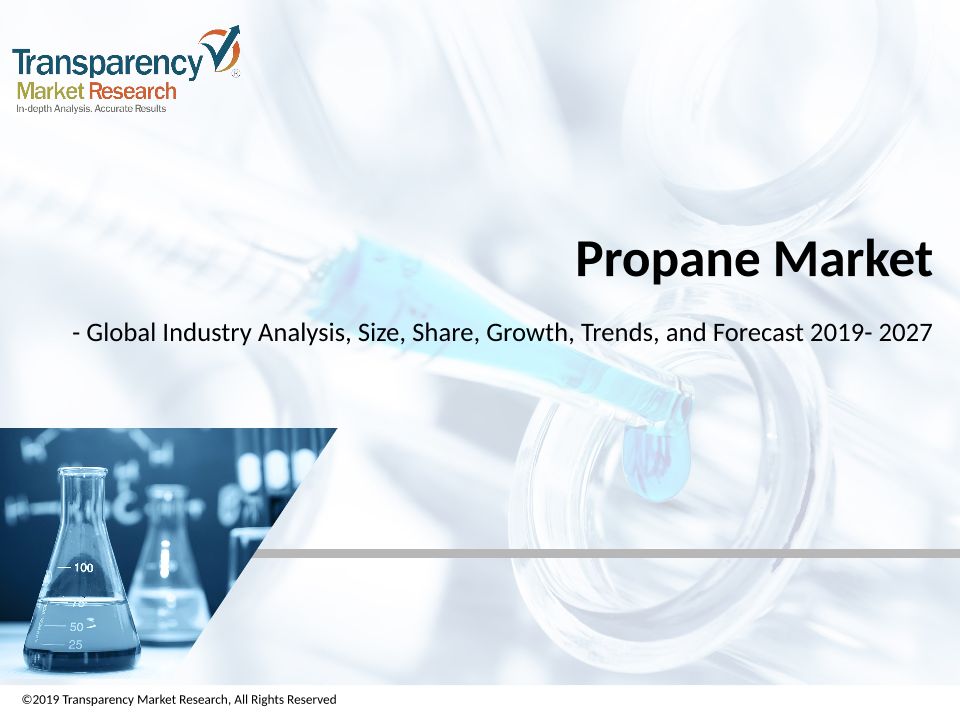 Transparency Market Research
In-depth Analysis. Accurate Results

Propane Market

- Global Industry Analysis, Size, Share, Growth, Trends, and Forecast 2019- 2027

100
75
50
25

©2019 Transparency Market Research, All Rights Reserved